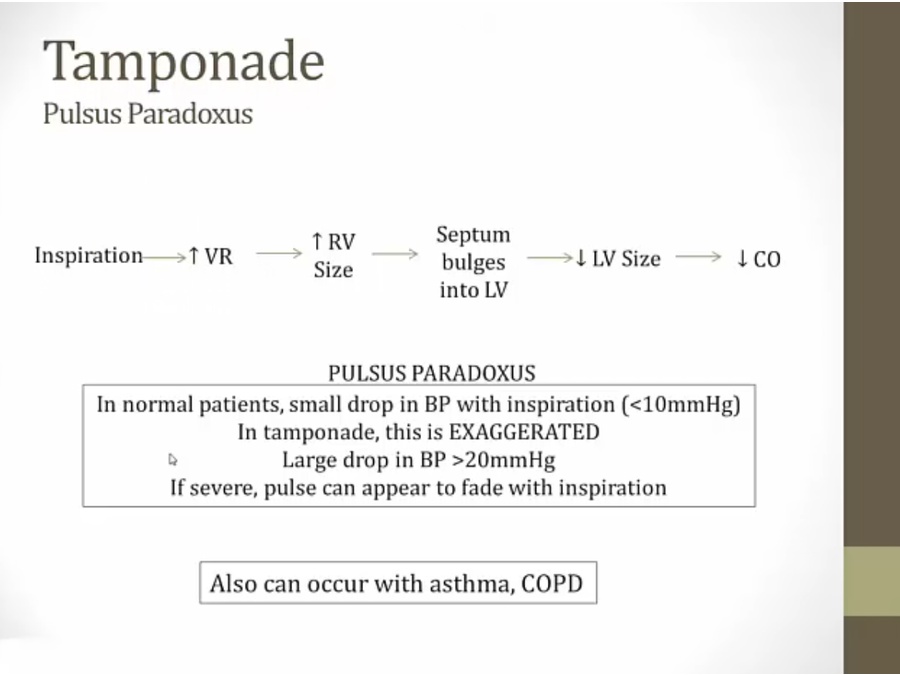 Tamponade
Pulsus Paradoxus

Inspiration → ↑ VR → ↑ RV Size → Septum bulges into LV → ↓ LV Size → ↓ CO

PULSUS PARADOXUS

In normal patients, small drop in BP with inspiration (<10mmHg)
In tamponade, this is EXAGGERATED
Large drop in BP >20mmHg
If severe, pulse can appear to fade with inspiration

Also can occur with asthma, COPD